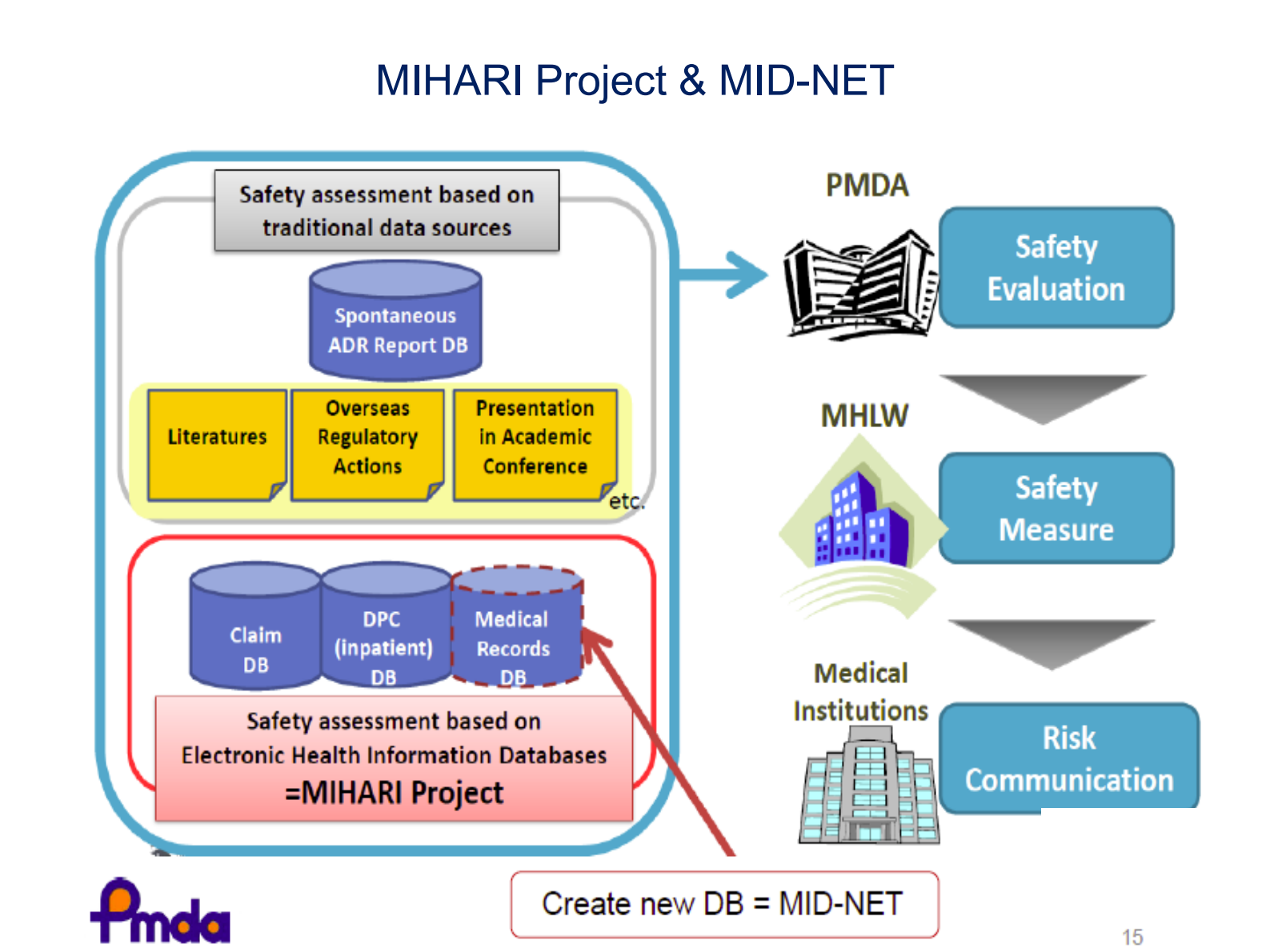 MIHARI Project & MID-NET

Safety assessment based on traditional data sources

Spontaneous ADR Report DB

Literatures

Overseas Regulatory Actions

Presentation in Academic Conference

etc.

Claim DB

DPC (inpatient) DB

Medical Records DB

Safety assessment based on Electronic Health Information Databases =MIHARI Project

PMDA

Safety Evaluation

MHLW

Safety Measure

Medical Institutions

Risk Communication

Create new DB = MID-NET

Pmda

15